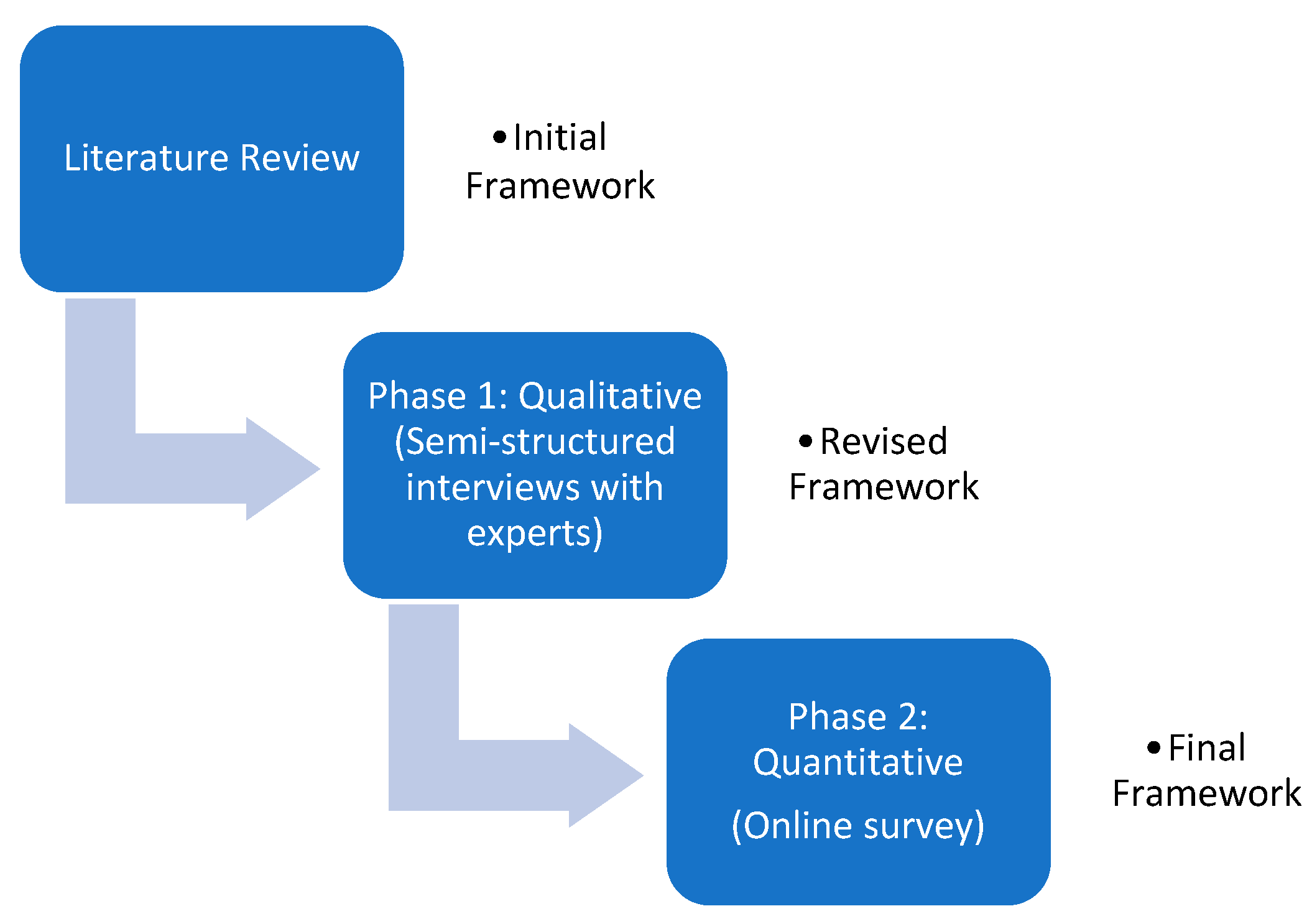 Literature Review

• Initial Framework

Phase 1: Qualitative (Semi-structured interviews with experts)

• Revised Framework

Phase 2: Quantitative

(Online survey)

• Final Framework